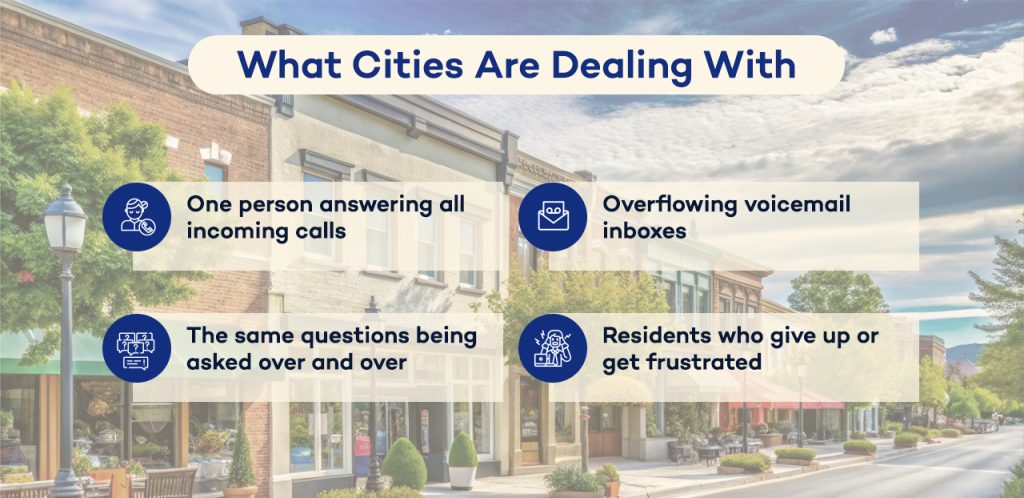 What Cities Are Dealing With

One person answering all incoming calls

Overflowing voicemail inboxes

The same questions being asked over and over

Residents who give up or get frustrated